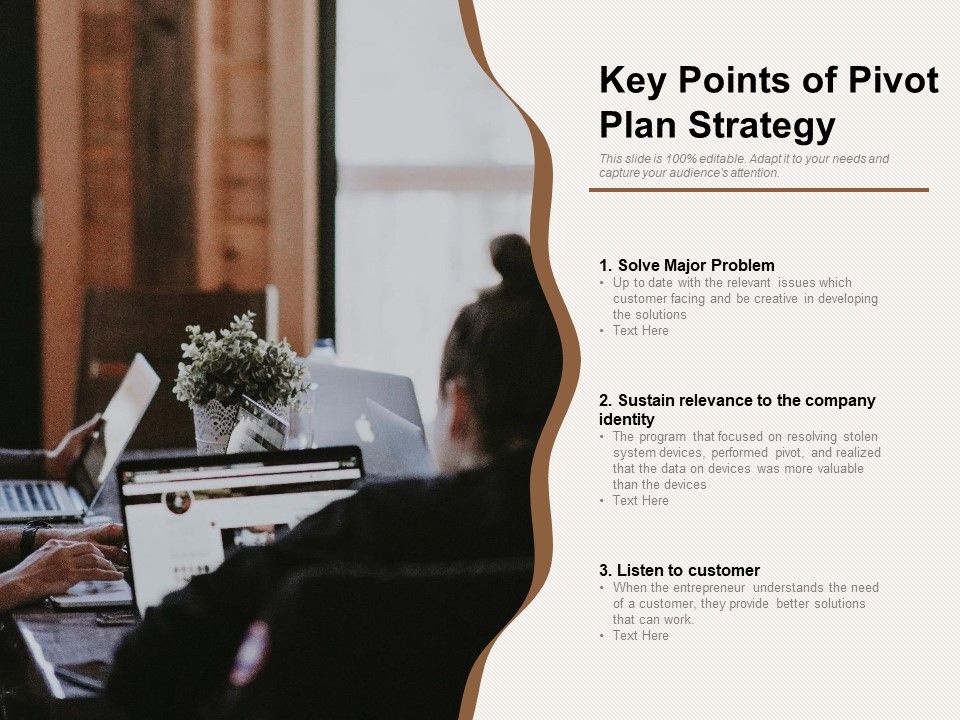 Key Points of Pivot Plan Strategy

This slide is 100% editable. Adapt it to your needs and capture your audience's attention.

1. Solve Major Problem
• Up to date with the relevant issues which customer facing and be creative in developing the solutions
• Text Here

2. Sustain relevance to the company identity
• The program that focused on resolving stolen system devices, performed pivot, and realized that the data on devices was more valuable than the devices
• Text Here

3. Listen to customer
• When the entrepreneur understands the need of a customer, they provide better solutions that can work.
• Text Here